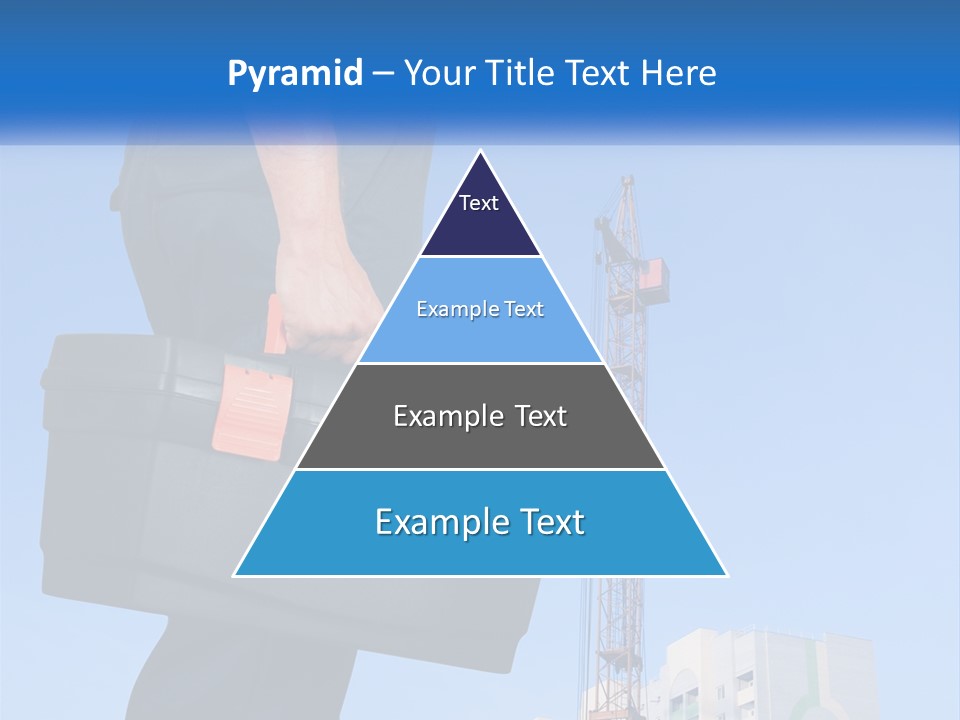 Pyramid – Your Title Text Here

Text

Example Text

Example Text

Example Text